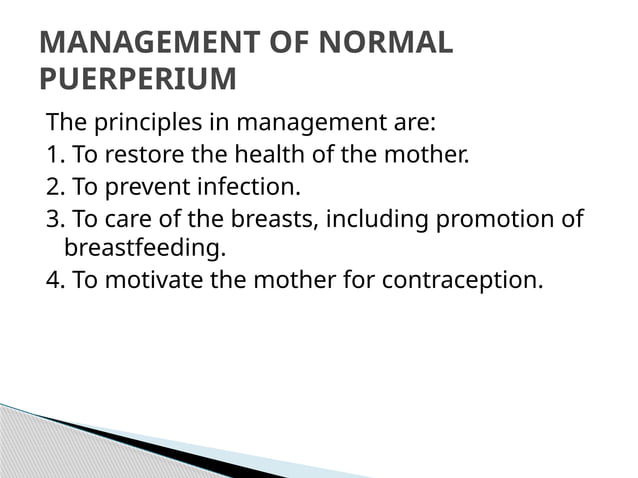 MANAGEMENT OF NORMAL PUERPERIUM

The principles in management are:
1. To restore the health of the mother.
2. To prevent infection.
3. To care of the breasts, including promotion of breastfeeding.
4. To motivate the mother for contraception.